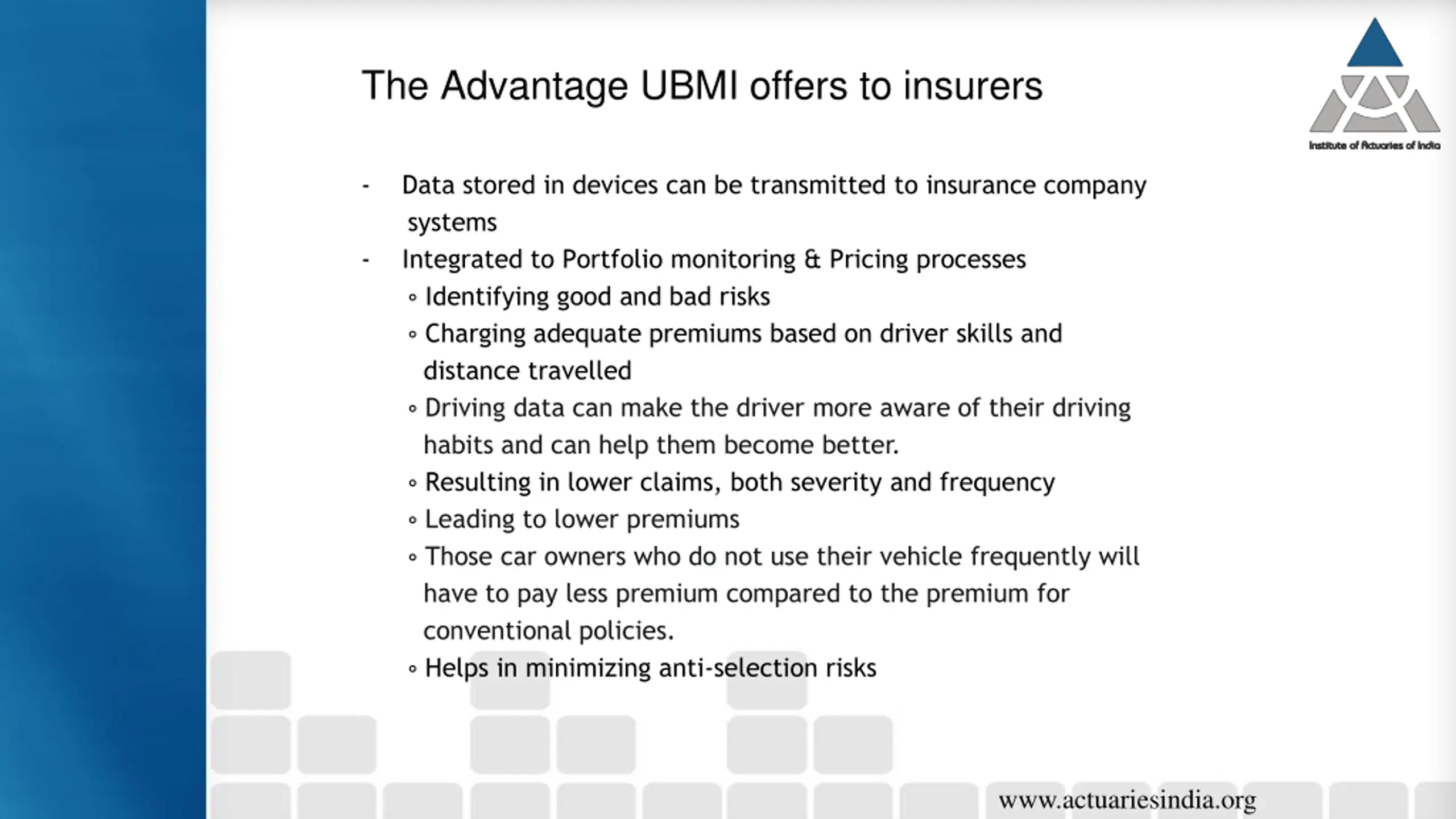 The Advantage UBMI offers to insurers

Institute of Actuaries of India

- Data stored in devices can be transmitted to insurance company systems
- Integrated to Portfolio monitoring & Pricing processes
  ◦ Identifying good and bad risks
  ◦ Charging adequate premiums based on driver skills and distance travelled
  ◦ Driving data can make the driver more aware of their driving habits and can help them become better.
  ◦ Resulting in lower claims, both severity and frequency
  ◦ Leading to lower premiums
  ◦ Those car owners who do not use their vehicle frequently will have to pay less premium compared to the premium for conventional policies.
  ◦ Helps in minimizing anti-selection risks

www.actuariesindia.org